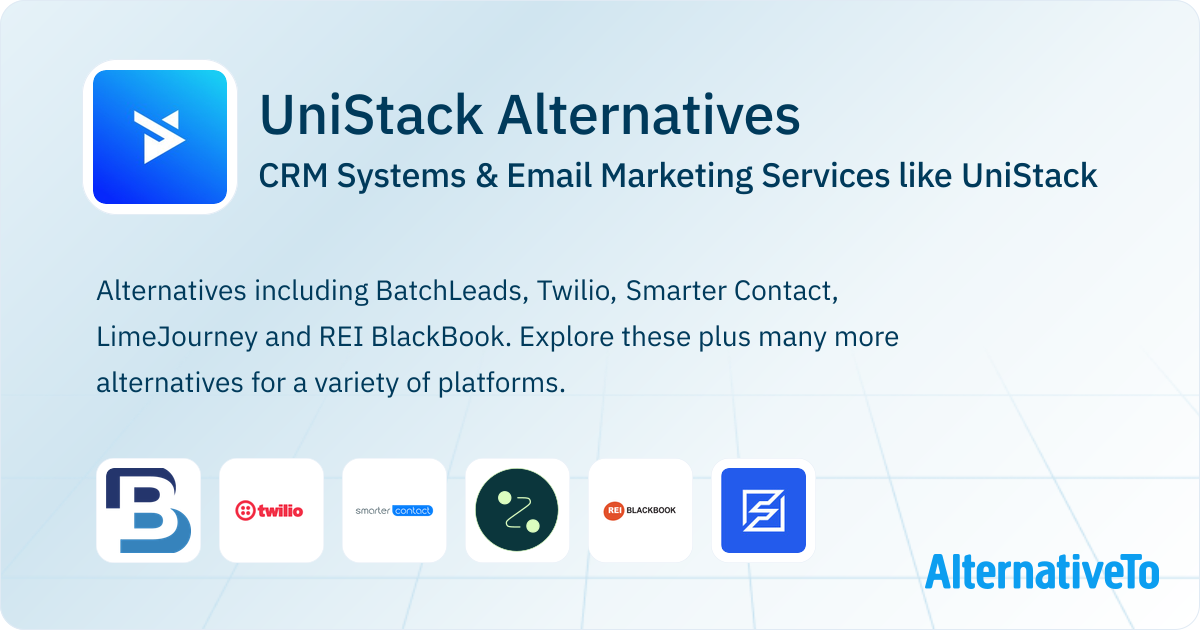 UniStack Alternatives

CRM Systems & Email Marketing Services like UniStack

Alternatives including BatchLeads, Twilio, Smarter Contact, LimeJourney and REI BlackBook. Explore these plus many more alternatives for a variety of platforms.

twilio

smarter contact

REI BLACKBOOK

AlternativeTo